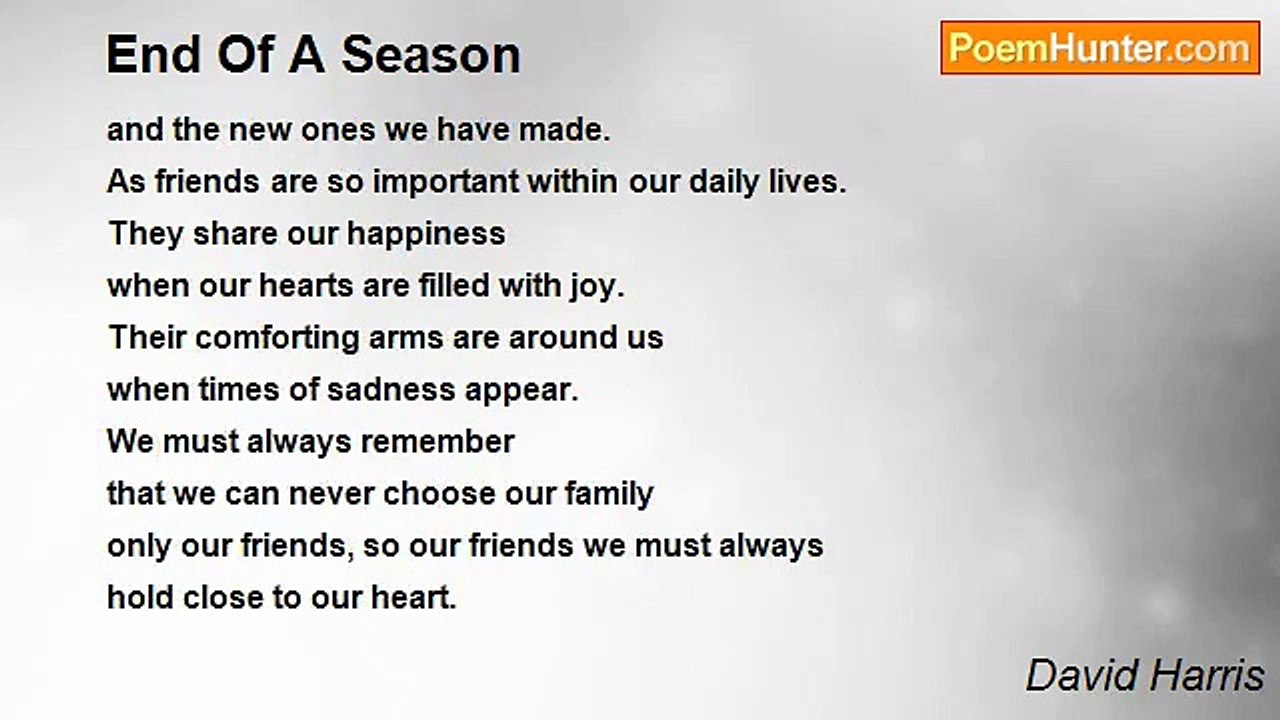 End Of A Season

PoemHunter.com

and the new ones we have made.
As friends are so important within our daily lives.
They share our happiness
when our hearts are filled with joy.
Their comforting arms are around us
when times of sadness appear.
We must always remember
that we can never choose our family
only our friends, so our friends we must always
hold close to our heart.

David Harris